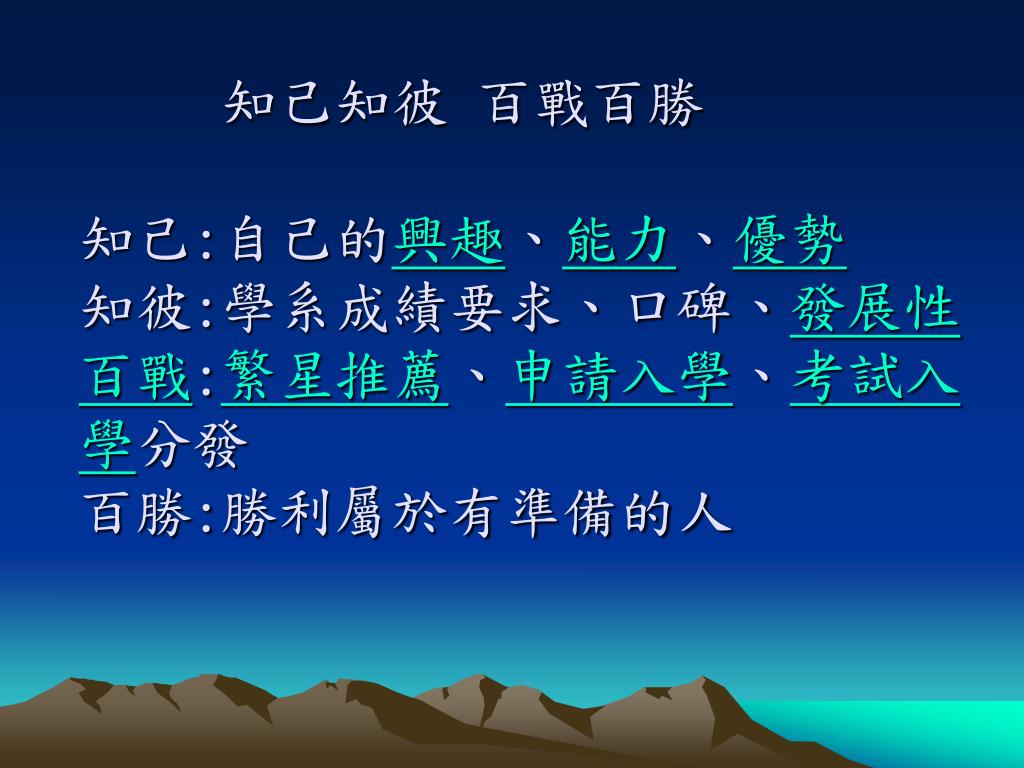 知己知彼 百戰百勝

知己:自己的興趣、能力、優勢
知彼:學系成績要求、口碑、發展性
百戰:繁星推薦、申請入學、考試入學分發
百勝:勝利屬於有準備的人